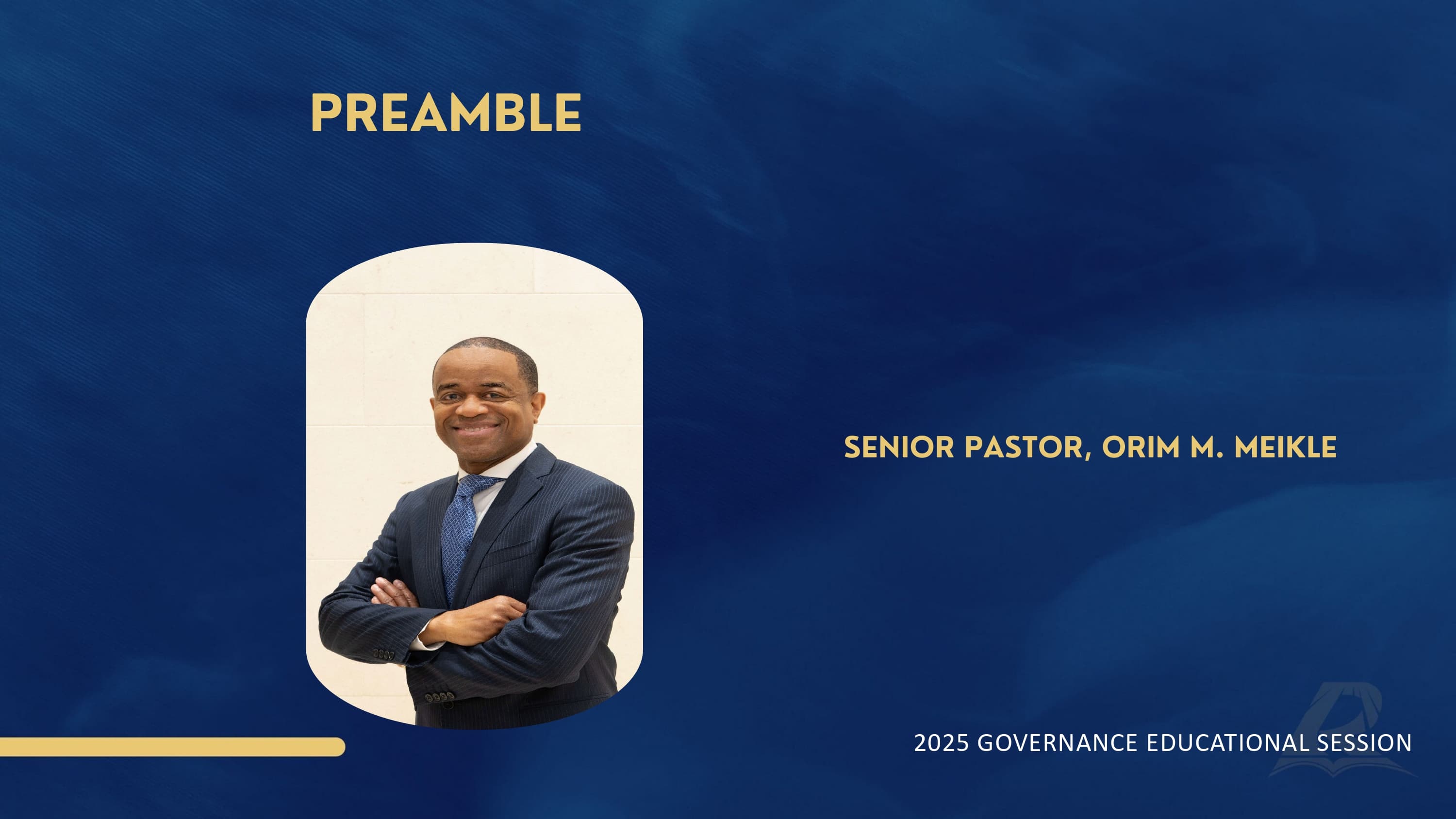 PREAMBLE

SENIOR PASTOR, ORIM M. MEIKLE

2025 GOVERNANCE EDUCATIONAL SESSION